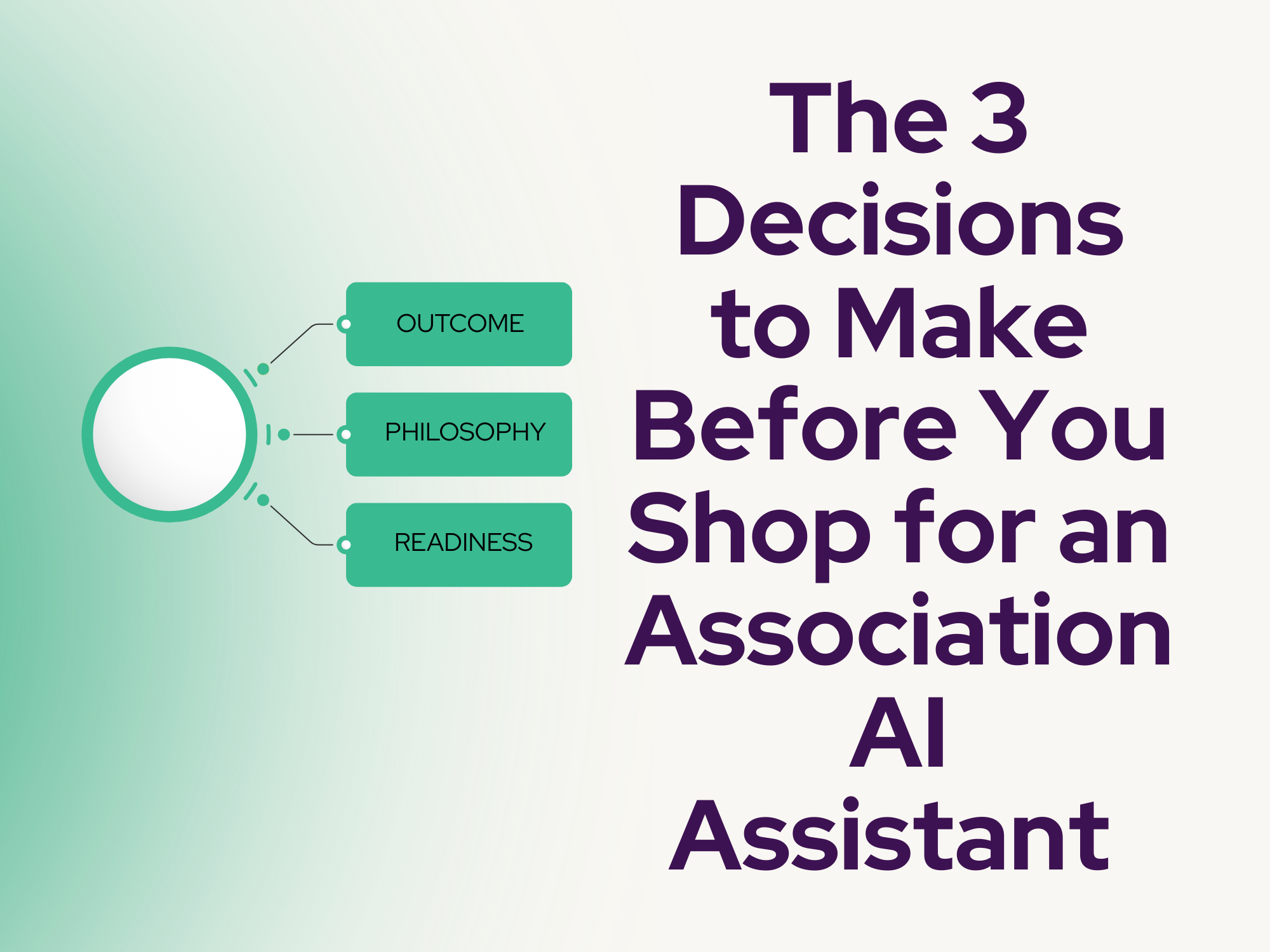 OUTCOME

PHILOSOPHY

READINESS

The 3 Decisions to Make Before You Shop for an Association AI Assistant